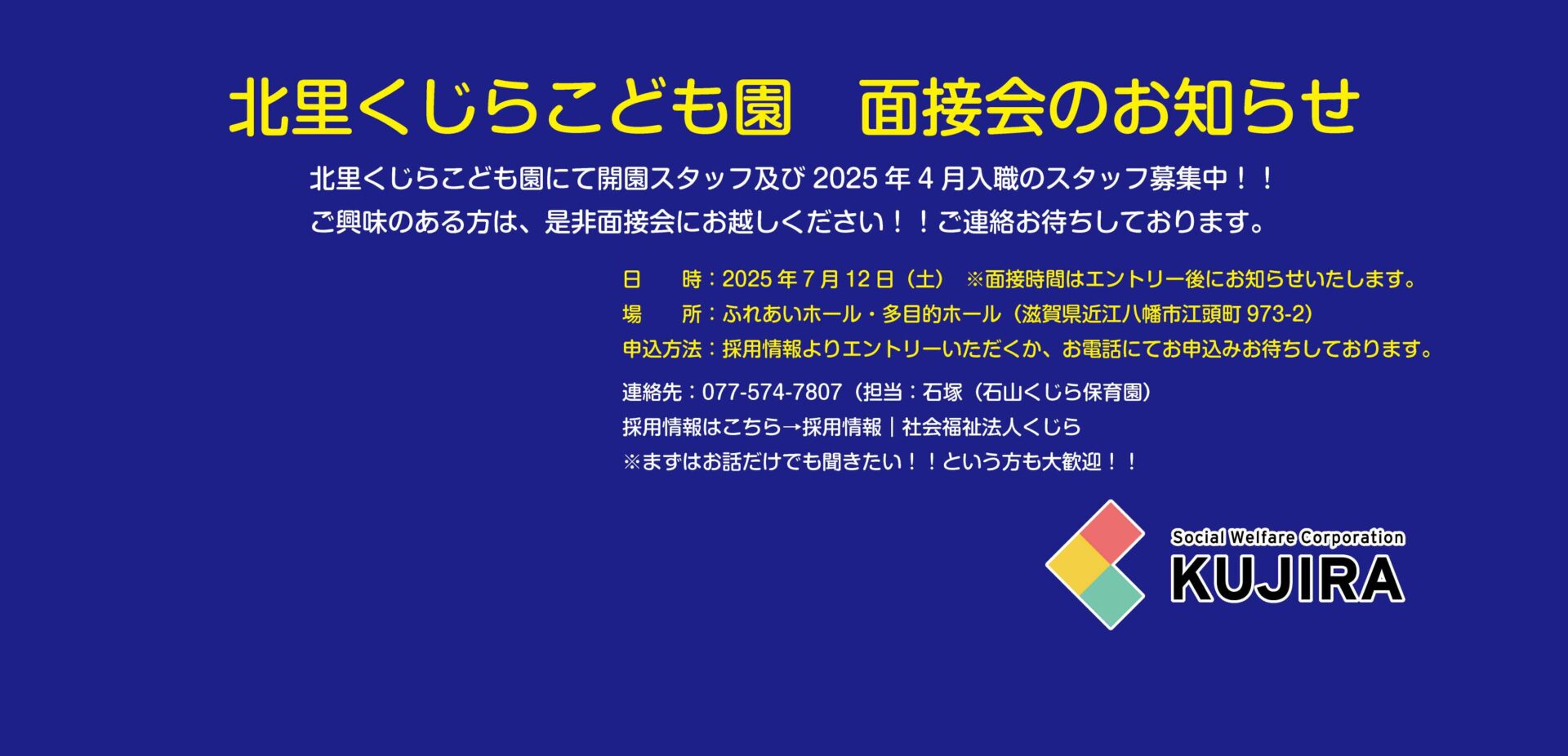 北里くじらこども園　面接会のお知らせ

北里くじらこども園にて開園スタッフ及び 2025 年 4 月入職のスタッフ募集中！！
ご興味のある方は、是非面接会にお越しください！！ご連絡お待ちしております。

日　　時：2025 年 7 月 12 日（土）　※面接時間はエントリー後にお知らせいたします。
場　　所：ふれあいホール・多目的ホール（滋賀県近江八幡市江頭町 973-2）
申込方法：採用情報よりエントリーいただくか、お電話にてお申込みお待ちしております。

連絡先：077-574-7807（担当：石塚（石山くじら保育園）
採用情報はこちら→採用情報｜社会福祉法人くじら
※まずはお話だけでも聞きたい！！という方も大歓迎！！

Social Welfare Corporation
KUJIRA